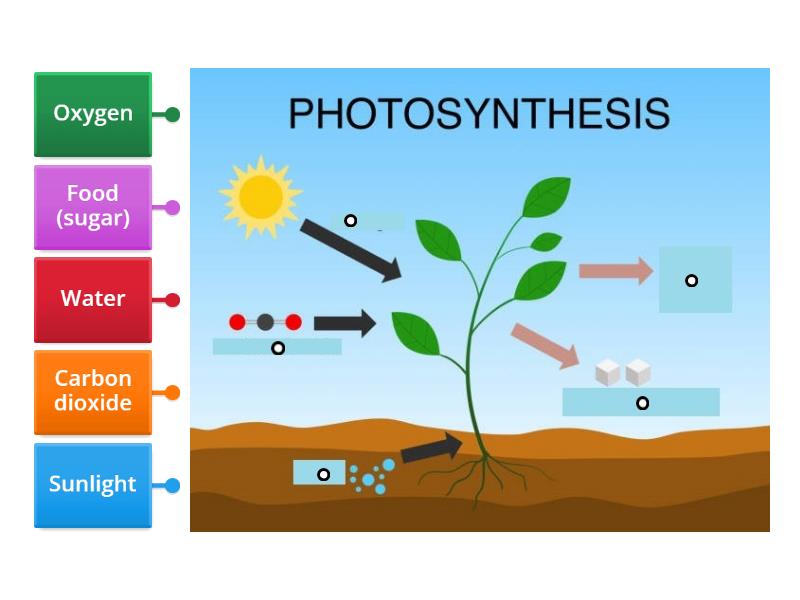 Oxygen

Food (sugar)

Water

Carbon dioxide

Sunlight

PHOTOSYNTHESIS